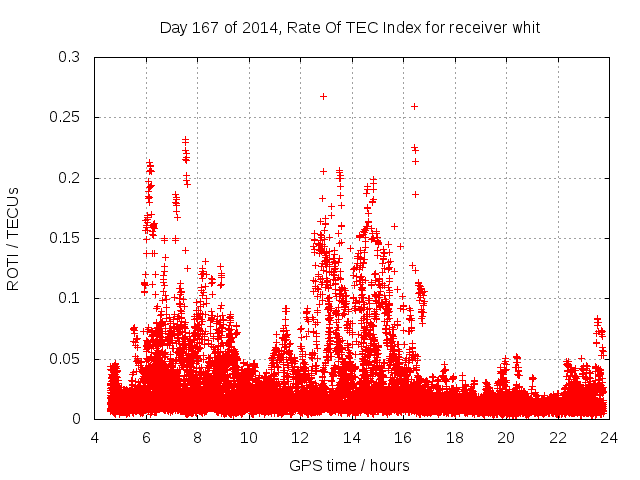 Day 167 of 2014, Rate Of TEC Index for receiver whit

ROTI / TECUs

0.3
0.25
0.2
0.15
0.1
0.05
0

4 6 8 10 12 14 16 18 20 22 24

GPS time / hours